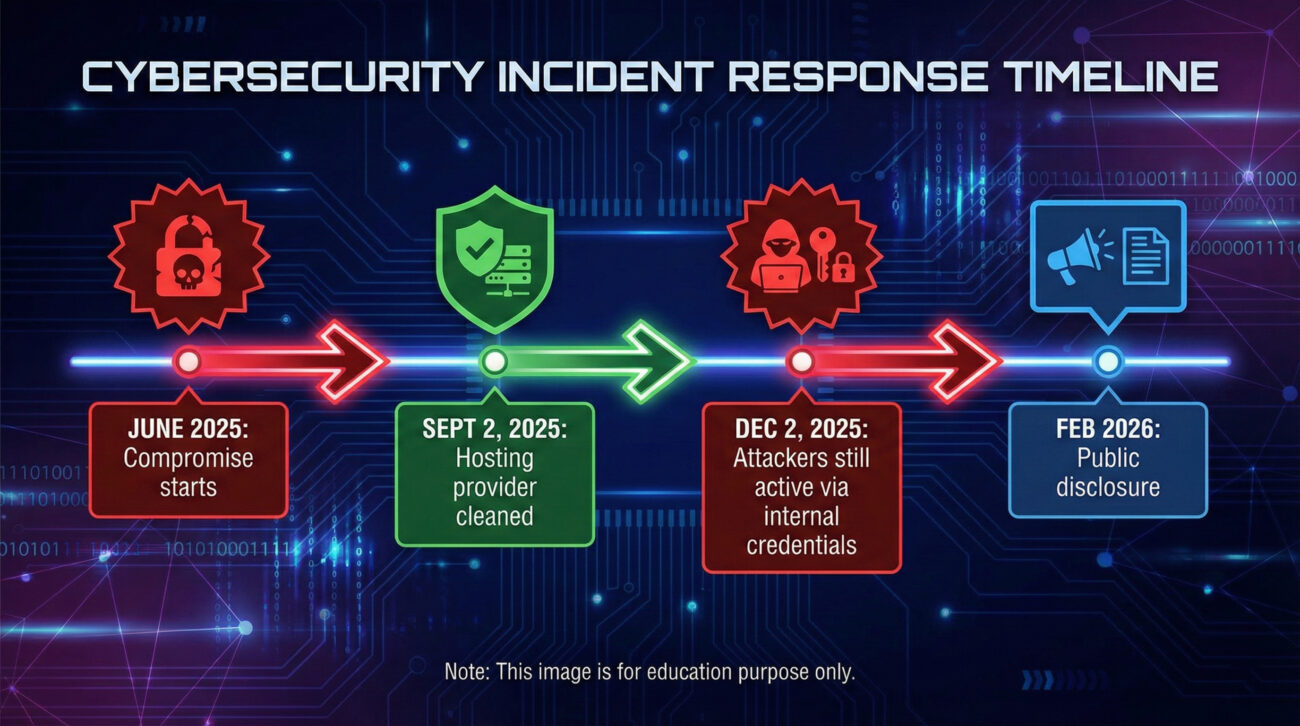 CYBERSECURITY INCIDENT RESPONSE TIMELINE

JUNE 2025: Compromise starts

SEPT 2, 2025: Hosting provider cleaned

DEC 2, 2025: Attackers still active via internal credentials

FEB 2026: Public disclosure

Note: This image is for education purpose only.